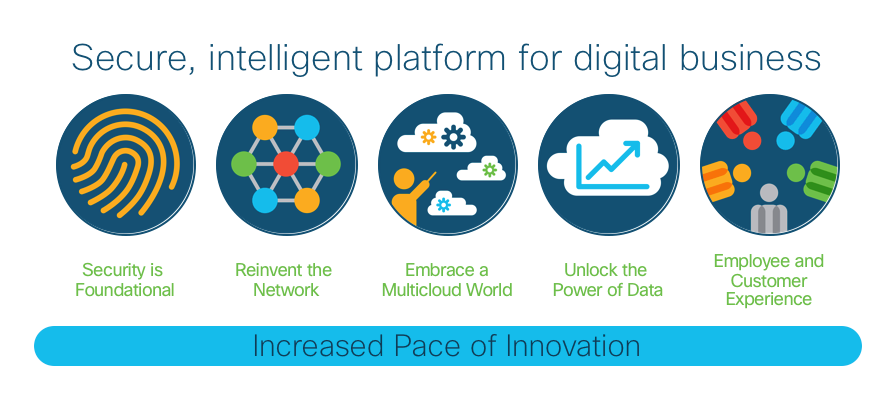 Secure, intelligent platform for digital business

Security is Foundational

Reinvent the Network

Embrace a Multicloud World

Unlock the Power of Data

Employee and Customer Experience

Increased Pace of Innovation